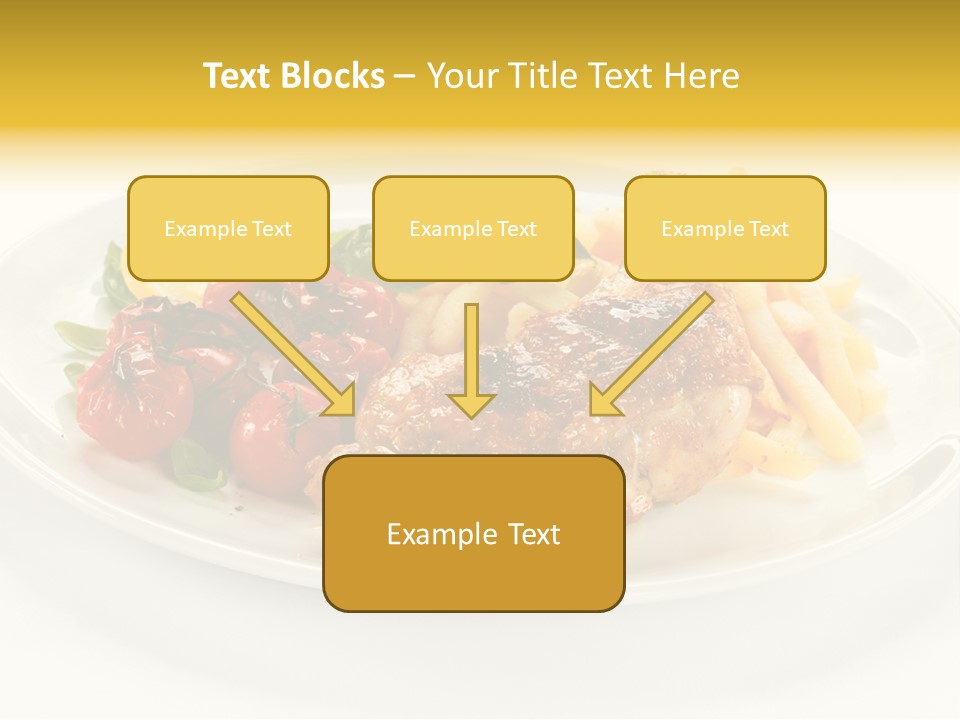 Text Blocks – Your Title Text Here

Example Text

Example Text

Example Text

Example Text